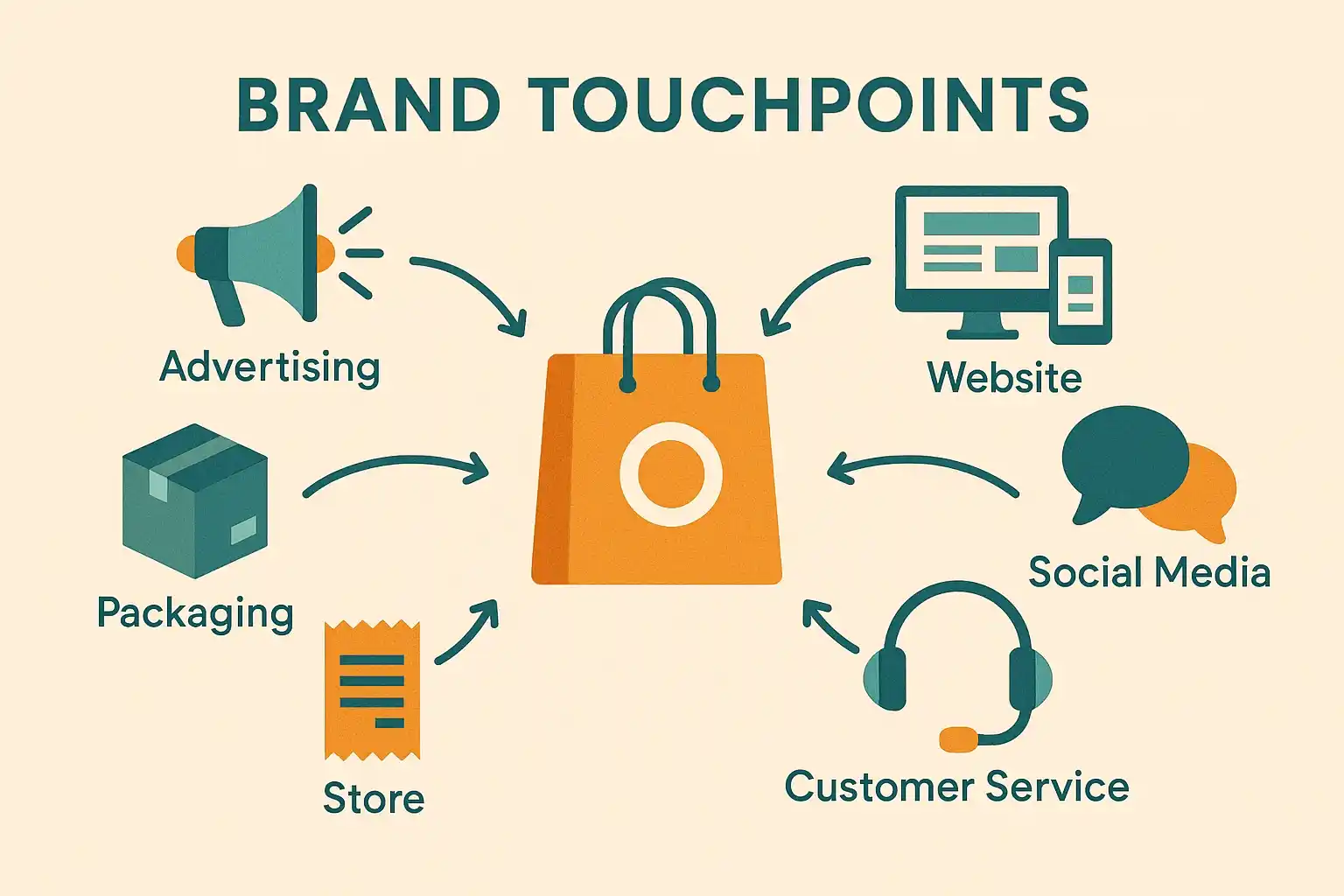 BRAND TOUCHPOINTS

Advertising

Website

Packaging

Social Media

Store

Customer Service